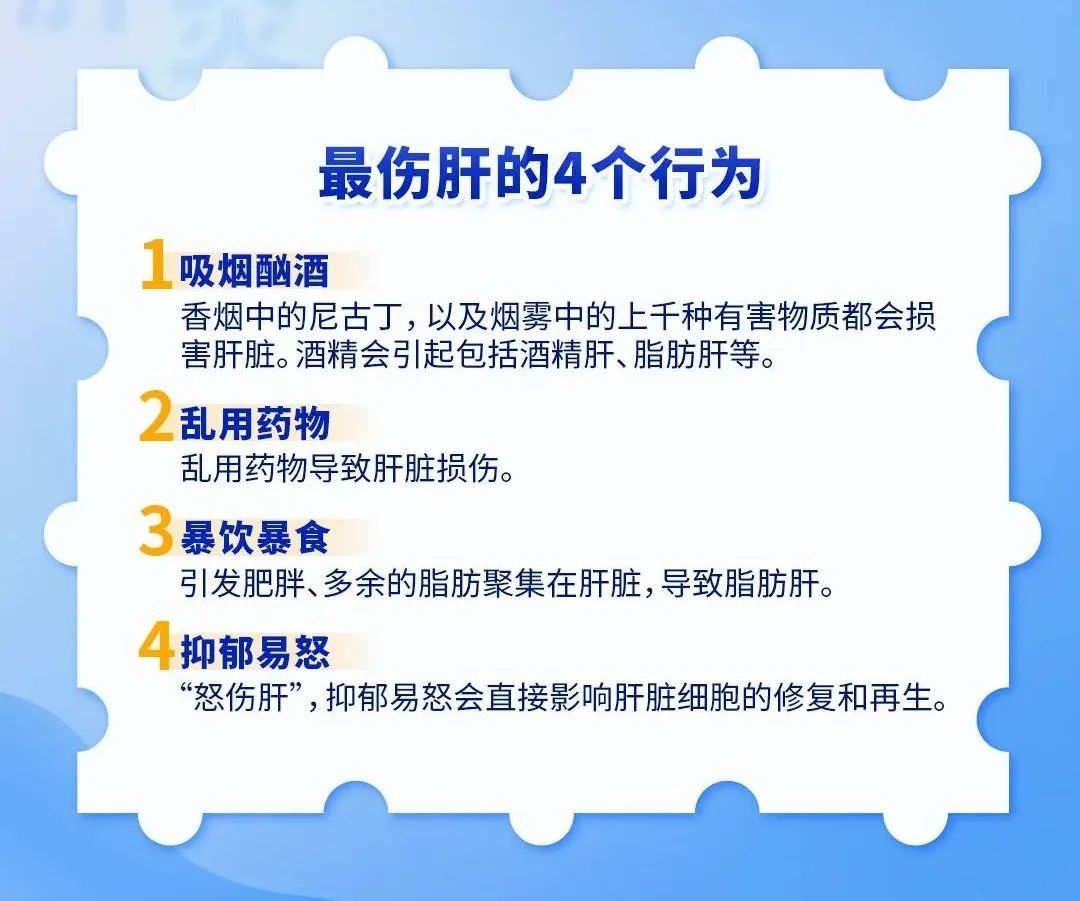 最伤肝的4个行为

1 吸烟酗酒
香烟中的尼古丁，以及烟雾中的上千种有害物质都会损害肝脏。酒精会引起包括酒精肝、脂肪肝等。

2 乱用药物
乱用药物导致肝脏损伤。

3 暴饮暴食
引发肥胖、多余的脂肪聚集在肝脏，导致脂肪肝。

4 抑郁易怒
“怒伤肝”，抑郁易怒会直接影响肝脏细胞的修复和再生。